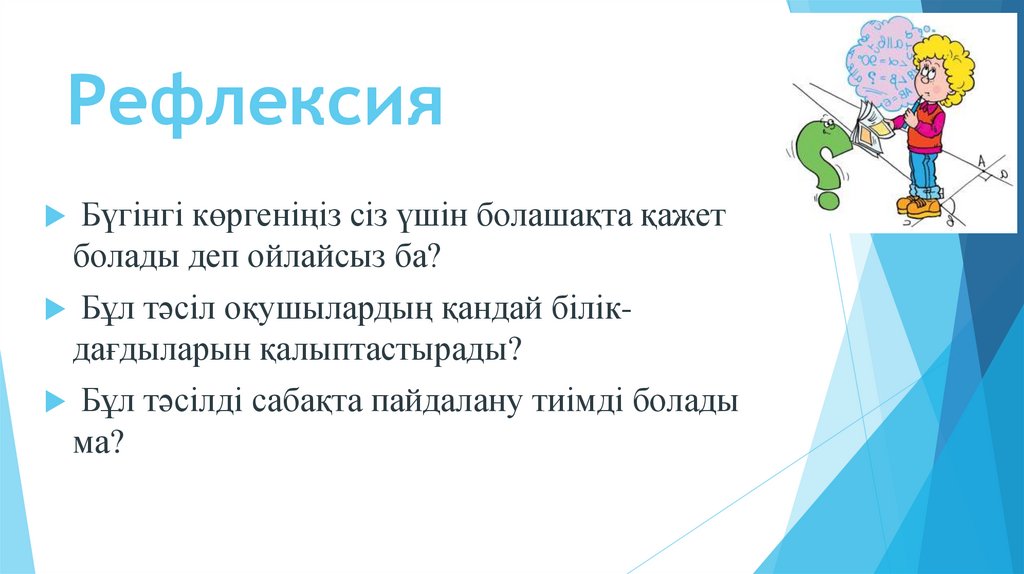 Рефлексия

Бүгінгі көргеніңіз сіз үшін болашақта қажет болады деп ойлайсыз ба?

Бұл тәсіл оқушылардың қандай білік-дағдыларын қалыптастырады?

Бұл тәсілді сабақта пайдалану тиімді болады ма?